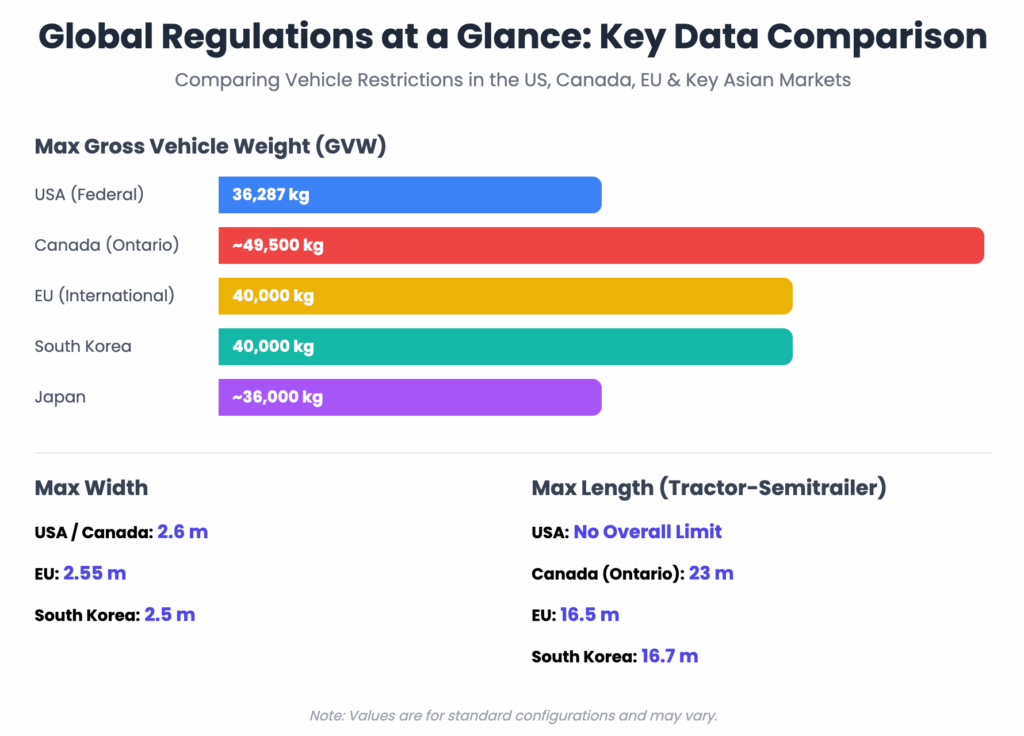 Global Regulations at a Glance: Key Data Comparison

Comparing Vehicle Restrictions in the US, Canada, EU & Key Asian Markets

Max Gross Vehicle Weight (GVW)

USA (Federal) 36,287 kg

Canada (Ontario) ~49,500 kg

EU (International) 40,000 kg

South Korea 40,000 kg

Japan ~36,000 kg

Max Width

USA / Canada: 2.6 m

EU: 2.55 m

South Korea: 2.5 m

Max Length (Tractor-Semitrailer)

USA: No Overall Limit

Canada (Ontario): 23 m

EU: 16.5 m

South Korea: 16.7 m

Note: Values are for standard configurations and may vary.